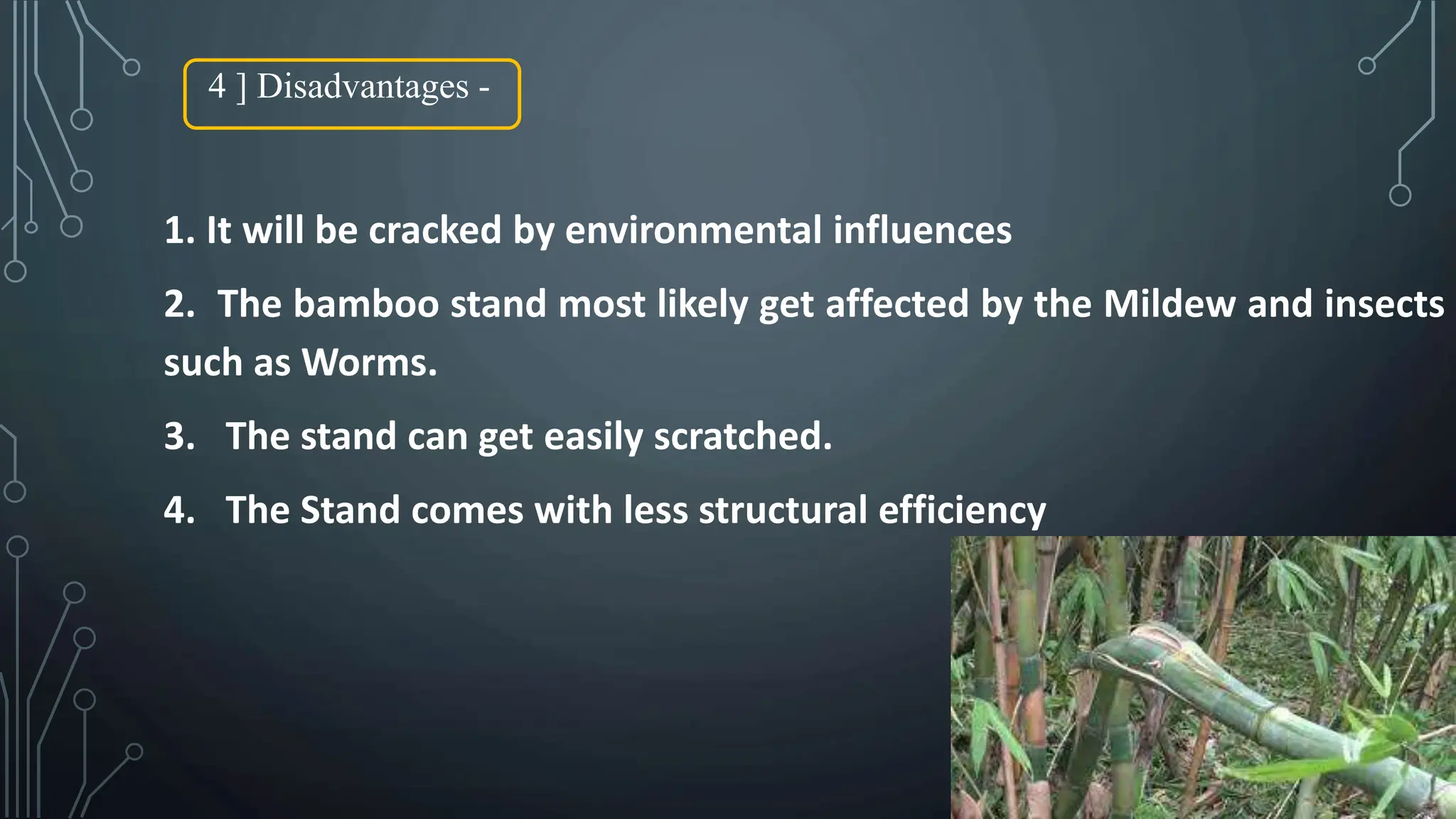 4 ] Disadvantages -

1. It will be cracked by environmental influences

2. The bamboo stand most likely get affected by the Mildew and insects such as Worms.

3. The stand can get easily scratched.

4. The Stand comes with less structural efficiency